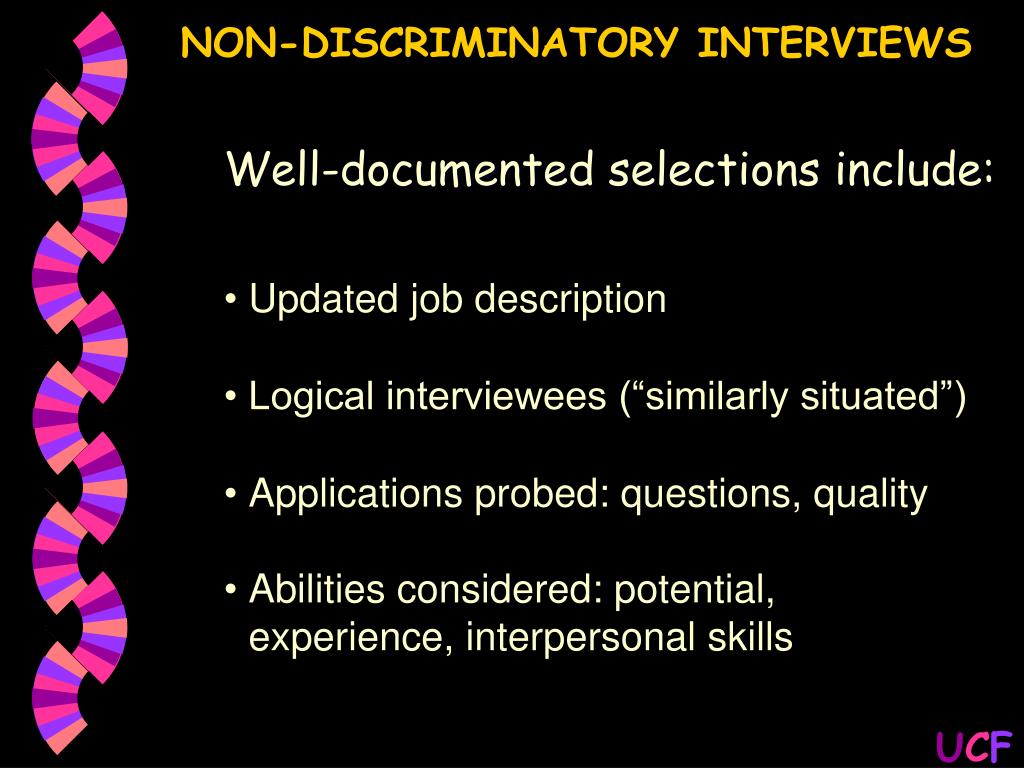 NON-DISCRIMINATORY INTERVIEWS

Well-documented selections include:

• Updated job description

• Logical interviewees (“similarly situated”)

• Applications probed: questions, quality

• Abilities considered: potential, experience, interpersonal skills

UCF